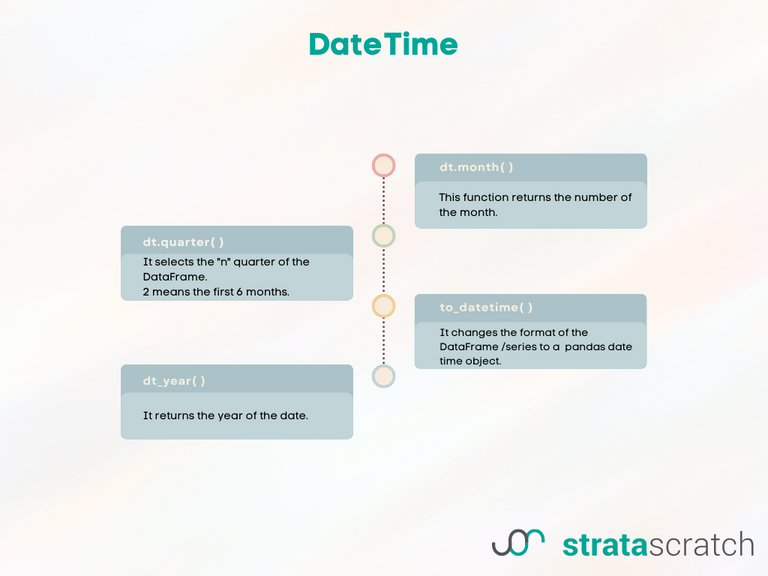 DateTime

dt.month( )

This function returns the number of the month.

dt.quarter( )

It selects the "n" quarter of the DataFrame.
2 means the first 6 months.

to_datetime( )

It changes the format of the DataFrame /series to a pandas date time object.

dt_year( )

It returns the year of the date.

stratascratch